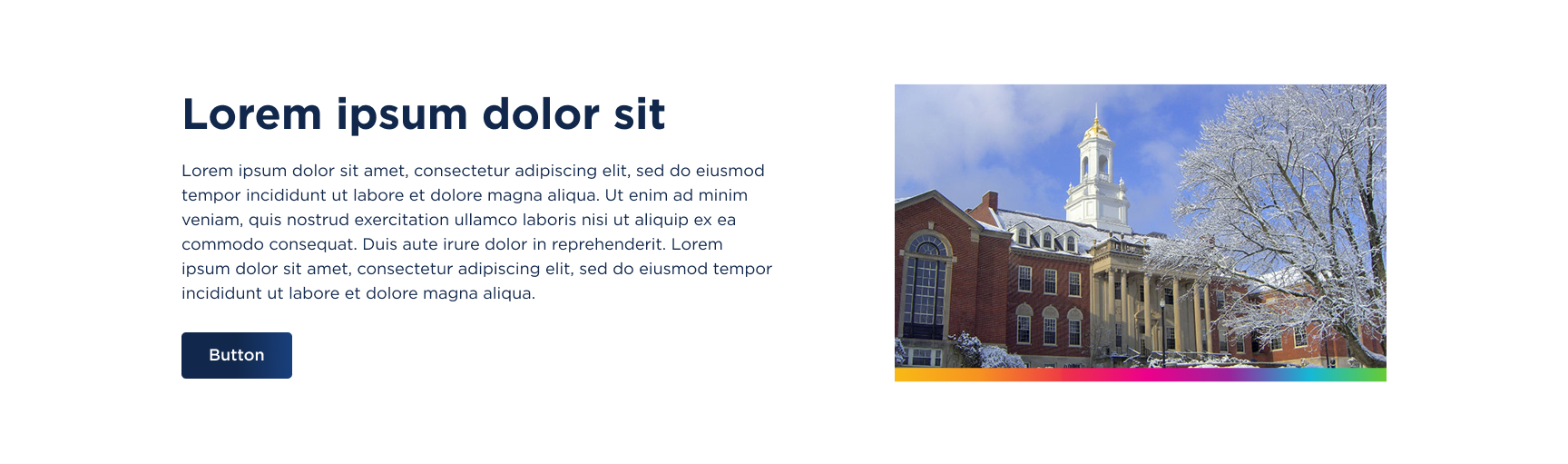 Lorem ipsum dolor sit

Lorem ipsum dolor sit amet, consectetur adipiscing elit, sed do eiusmod tempor incididunt ut labore et dolore magna aliqua. Ut enim ad minim veniam, quis nostrud exercitation ullamco laboris nisi ut aliquip ex ea commodo consequat. Duis aute irure dolor in reprehenderit. Lorem ipsum dolor sit amet, consectetur adipiscing elit, sed do eiusmod tempor incididunt ut labore et dolore magna aliqua.

Button